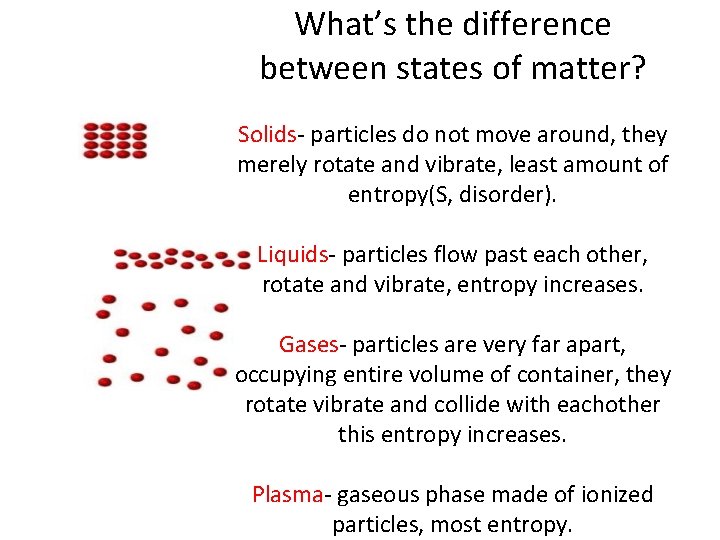 What's the difference between states of matter?

Solids- particles do not move around, they merely rotate and vibrate, least amount of entropy(S, disorder).

Liquids- particles flow past each other, rotate and vibrate, entropy increases.

Gases- particles are very far apart, occupying entire volume of container, they rotate vibrate and collide with eachother this entropy increases.

Plasma- gaseous phase made of ionized particles, most entropy.